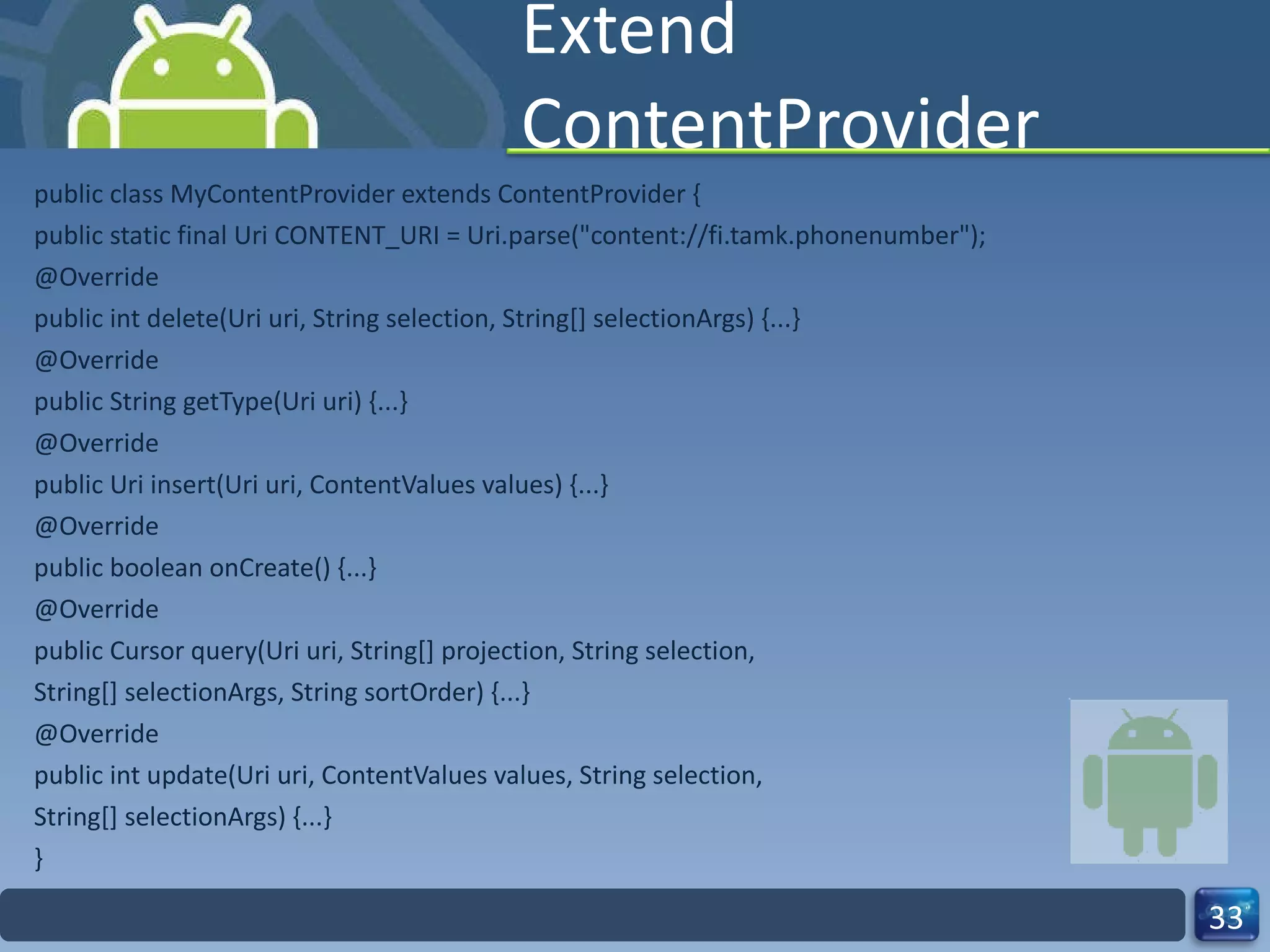 Extend ContentProvider

public class MyContentProvider extends ContentProvider {
public static final Uri CONTENT_URI = Uri.parse("content://fi.tamk.phonenumber");
@Override
public int delete(Uri uri, String selection, String[] selectionArgs) {...}
@Override
public String getType(Uri uri) {...}
@Override
public Uri insert(Uri uri, ContentValues values) {...}
@Override
public boolean onCreate() {...}
@Override
public Cursor query(Uri uri, String[] projection, String selection,
String[] selectionArgs, String sortOrder) {...}
@Override
public int update(Uri uri, ContentValues values, String selection,
String[] selectionArgs) {...}
}

33